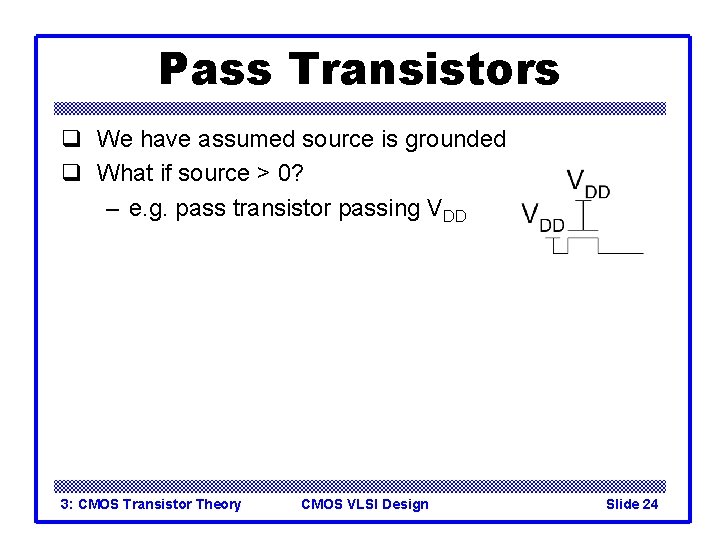 Pass Transistors

❑ We have assumed source is grounded
❑ What if source > 0?
– e.g. pass transistor passing $V_{DD}$

$V_{DD}$

$V_{DD}$

3: CMOS Transistor Theory CMOS VLSI Design Slide 24